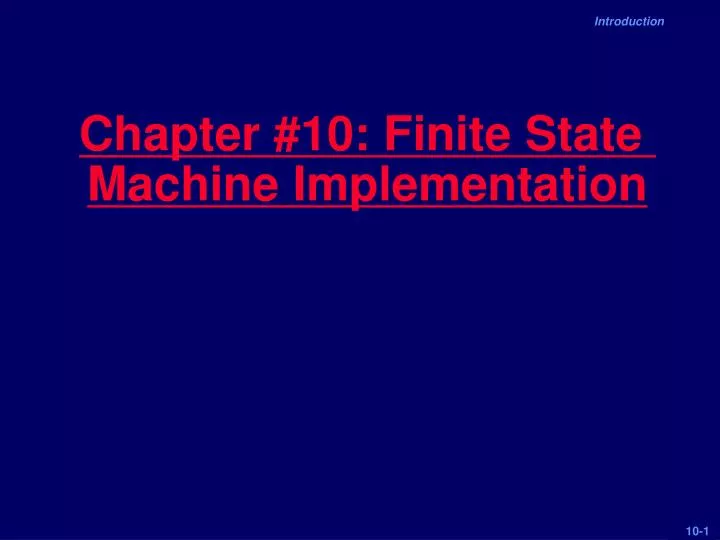 Introduction

Chapter #10: Finite State Machine Implementation

10-1